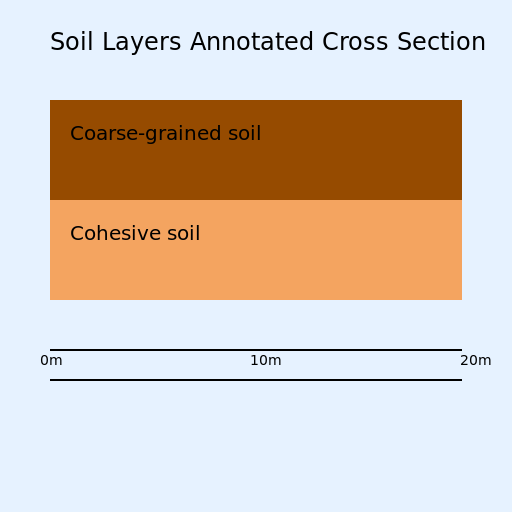 Soil Layers Annotated Cross Section

Coarse-grained soil

Cohesive soil

0m

10m

20m